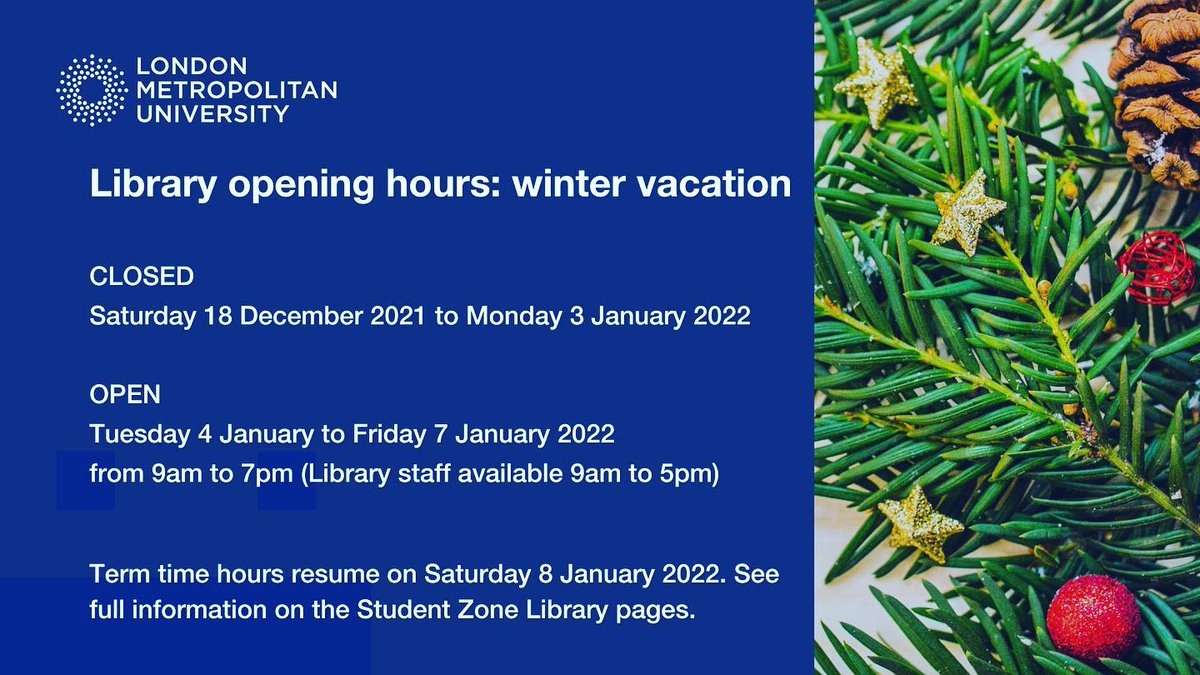 LONDON
METROPOLITAN
UNIVERSITY

Library opening hours: winter vacation

CLOSED
Saturday 18 December 2021 to Monday 3 January 2022

OPEN
Tuesday 4 January to Friday 7 January 2022
from 9am to 7pm (Library staff available 9am to 5pm)

Term time hours resume on Saturday 8 January 2022. See full information on the Student Zone Library pages.